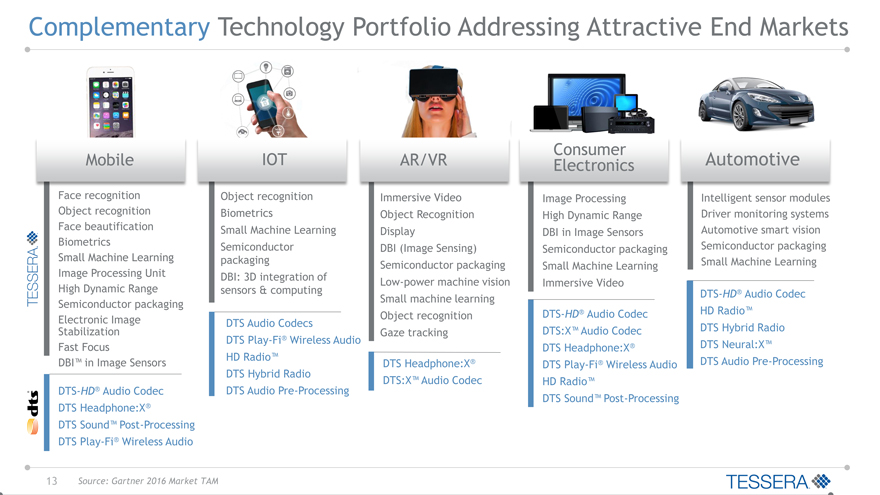 Complementary Technology Portfolio Addressing Attractive End Markets

TESSERA

dts

Mobile

Face recognition
Object recognition
Face beautification
Biometrics
Small Machine Learning
Image Processing Unit
High Dynamic Range
Semiconductor packaging
Electronic Image Stabilization
Fast Focus
DBI™ in Image Sensors

DTS-HD® Audio Codec
DTS Headphone:X®
DTS Sound™ Post-Processing
DTS Play-Fi® Wireless Audio

IOT

Object recognition
Biometrics
Small Machine Learning
Semiconductor packaging
DBI: 3D integration of sensors & computing

DTS Audio Codecs
DTS Play-Fi® Wireless Audio
HD Radio™
DTS Hybrid Radio
DTS Audio Pre-Processing

AR/VR

Immersive Video
Object Recognition
Display
DBI (Image Sensing)
Semiconductor packaging
Low-power machine vision
Small machine learning
Object recognition
Gaze tracking

DTS Headphone:X®
DTS:X™ Audio Codec

Consumer Electronics

Image Processing
High Dynamic Range
DBI in Image Sensors
Semiconductor packaging
Small Machine Learning
Immersive Video

DTS-HD® Audio Codec
DTS:X™ Audio Codec
DTS Headphone:X®
DTS Play-Fi® Wireless Audio
HD Radio™
DTS Sound™ Post-Processing

Automotive

Intelligent sensor modules
Driver monitoring systems
Automotive smart vision
Semiconductor packaging
Small Machine Learning

DTS-HD® Audio Codec
HD Radio™
DTS Hybrid Radio
DTS Neural:X™
DTS Audio Pre-Processing

13 Source: Gartner 2016 Market TAM

TESSERA